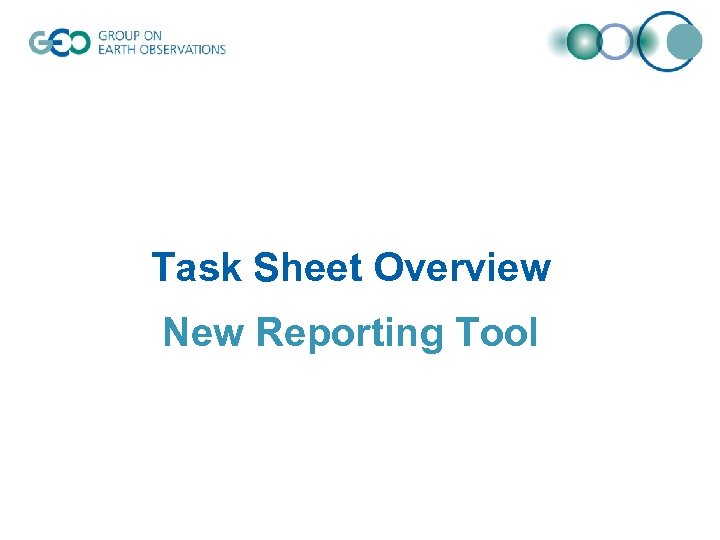 GEO GROUP ON EARTH OBSERVATIONS

Task Sheet Overview

New Reporting Tool